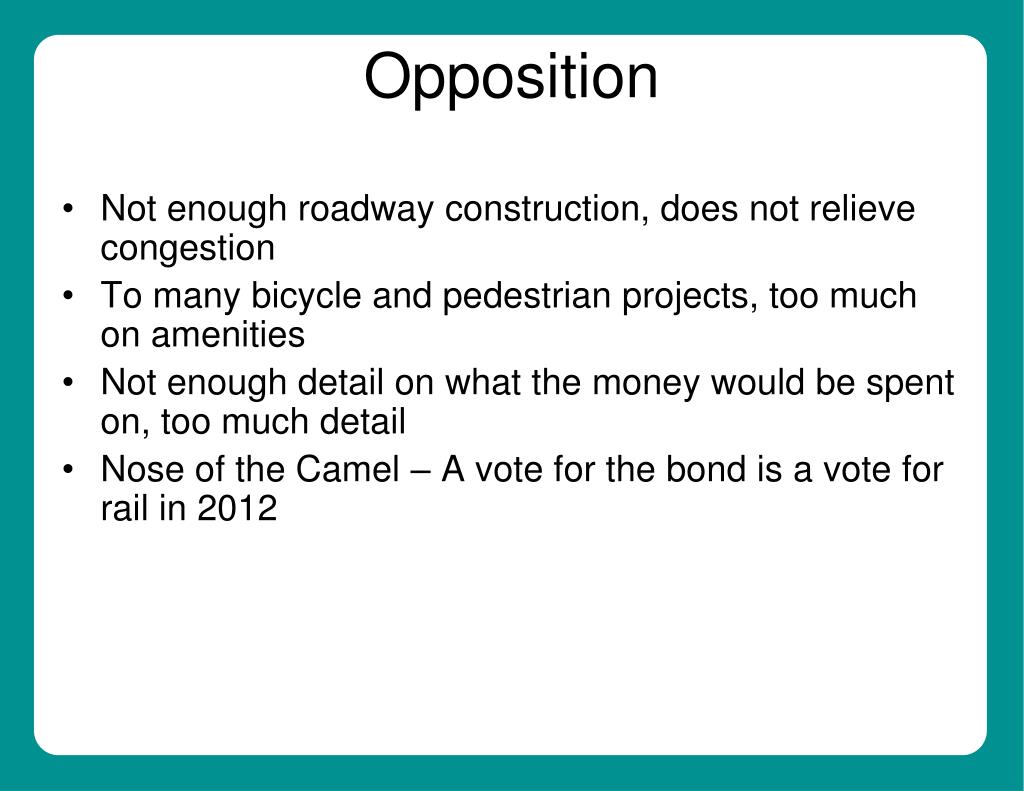 Opposition

• Not enough roadway construction, does not relieve congestion
• To many bicycle and pedestrian projects, too much on amenities
• Not enough detail on what the money would be spent on, too much detail
• Nose of the Camel – A vote for the bond is a vote for rail in 2012